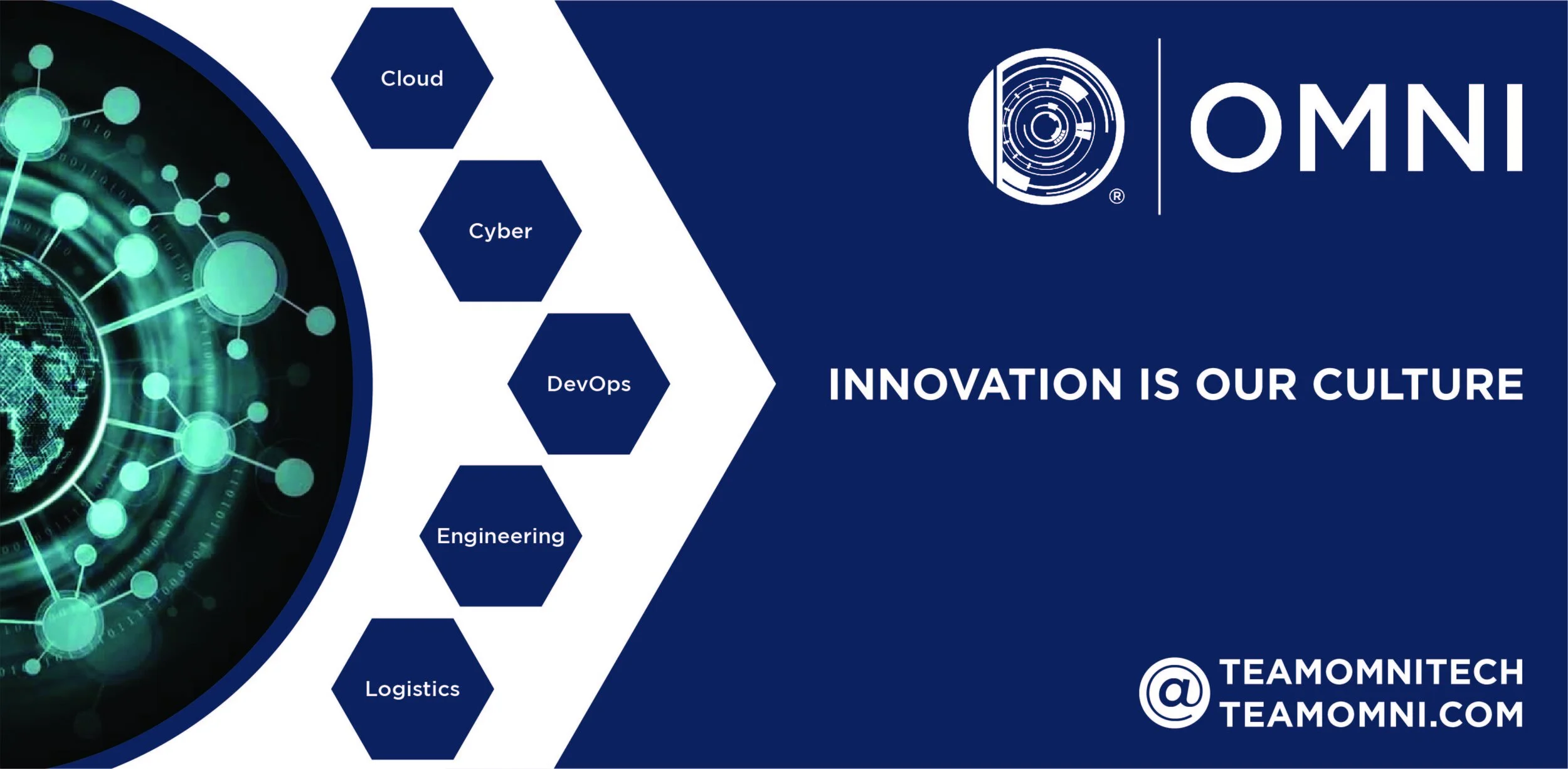 Cloud

Cyber

DevOps

Engineering

Logistics

® OMNI

INNOVATION IS OUR CULTURE

@ TEAMOMNITECH
TEAMOMNI.COM